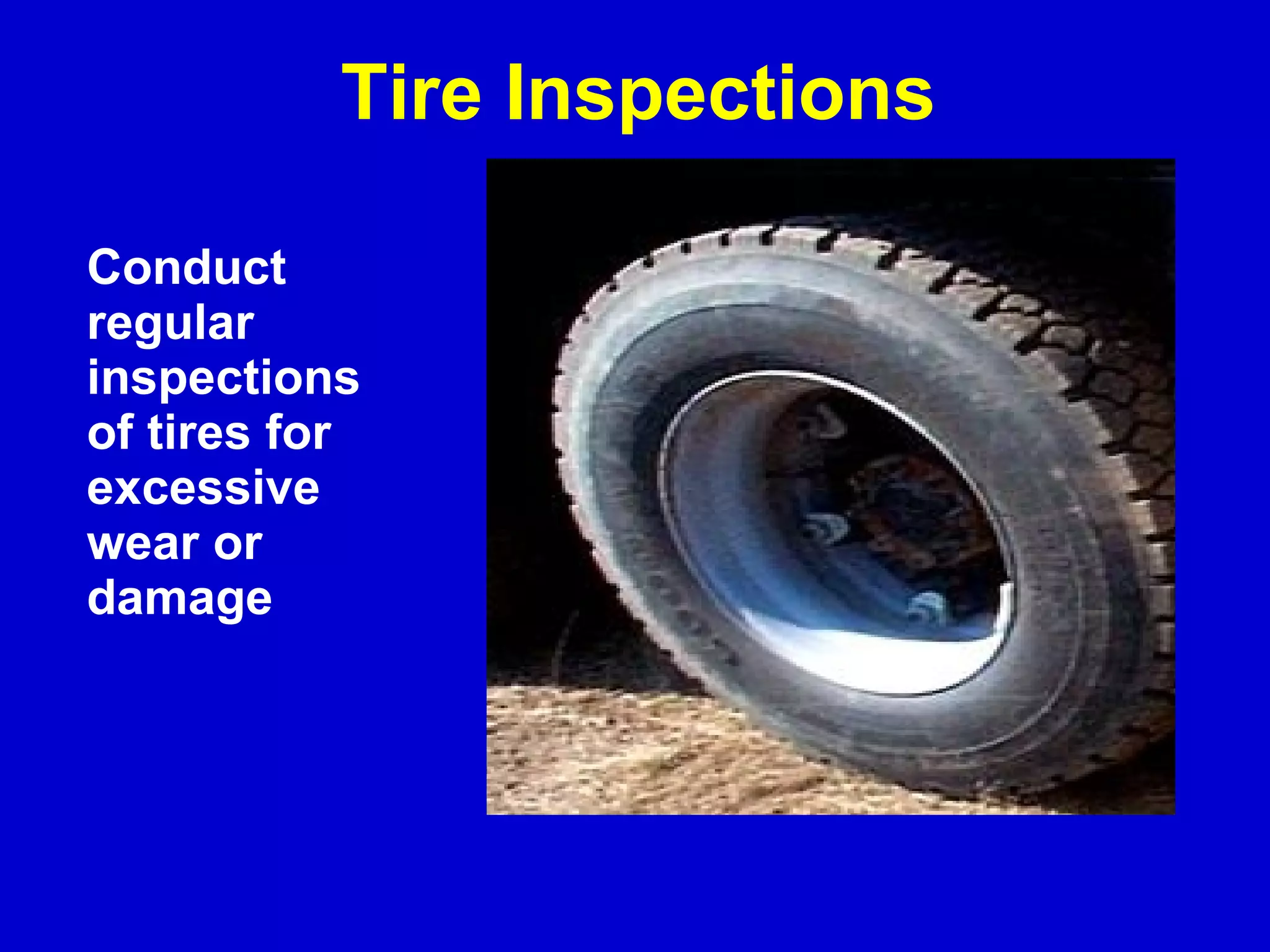 Tire Inspections

Conduct regular inspections of tires for excessive wear or damage